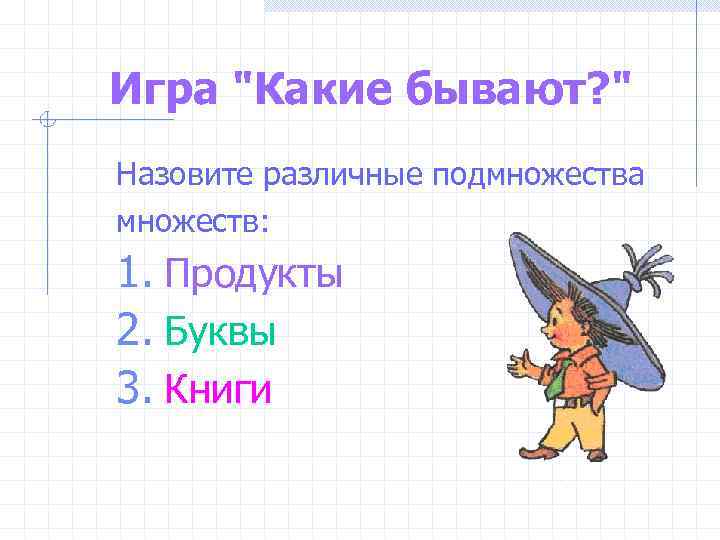 Игра "Какие бывают?"

Назовите различные подмножества множеств:

1. Продукты
2. Буквы
3. Книги